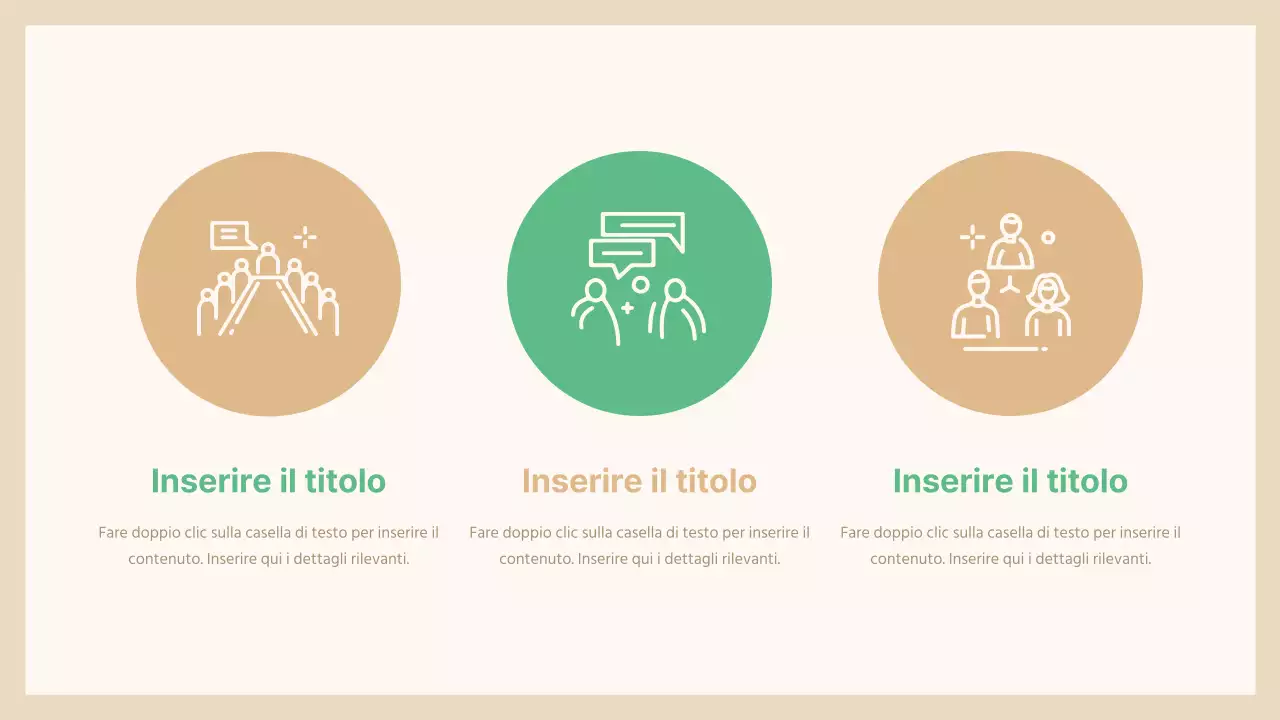 Inserire il titolo

Fare doppio clic sulla casella di testo per inserire il contenuto. Inserire qui i dettagli rilevanti.

Inserire il titolo

Fare doppio clic sulla casella di testo per inserire il contenuto. Inserire qui i dettagli rilevanti.

Inserire il titolo

Fare doppio clic sulla casella di testo per inserire il contenuto. Inserire qui i dettagli rilevanti.